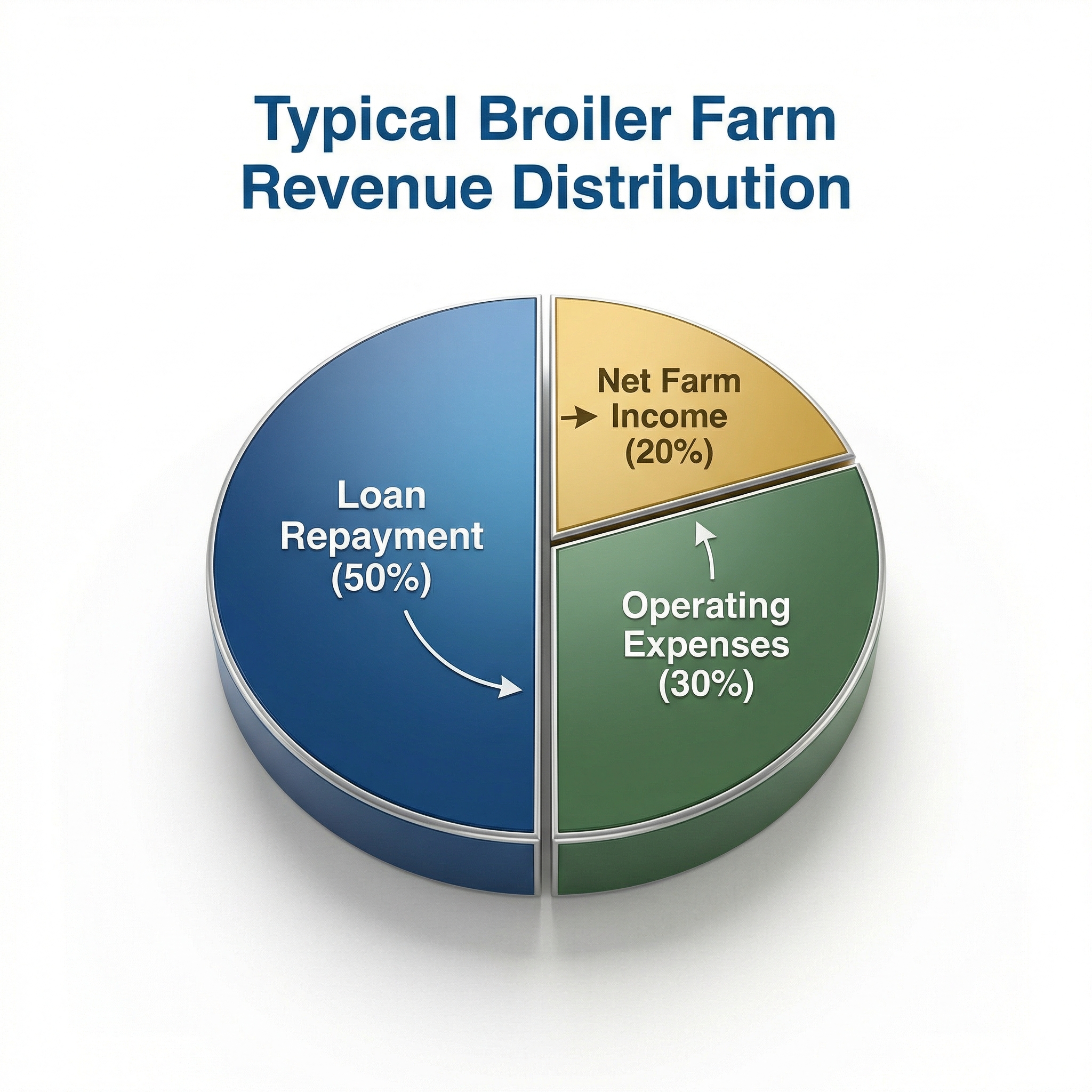 Typical Broiler Farm Revenue Distribution

Loan Repayment (50%)

Net Farm Income (20%)

Operating Expenses (30%)